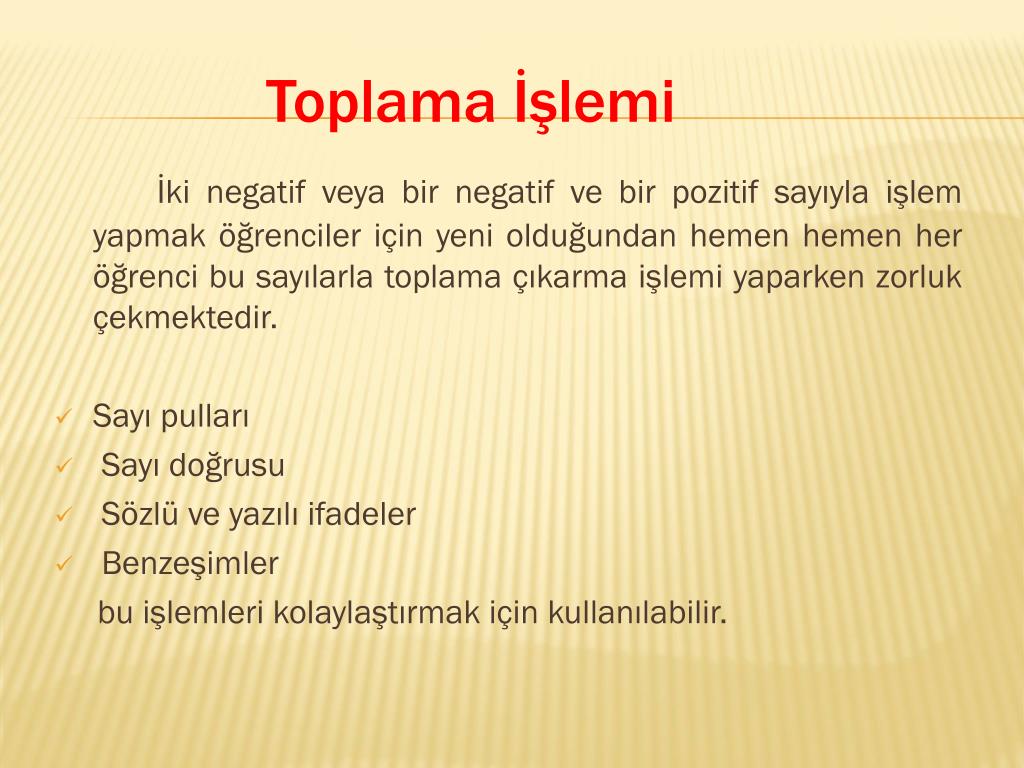 Toplama İşlemi

İki negatif veya bir negatif ve bir pozitif sayıyla işlem yapmak öğrenciler için yeni olduğundan hemen hemen her öğrenci bu sayılarla toplama çıkarma işlemi yaparken zorluk çekmektedir.

✓ Sayı pulları
✓ Sayı doğrusu
✓ Sözlü ve yazılı ifadeler
✓ Benzeşimler
bu işlemleri kolaylaştırmak için kullanılabilir.